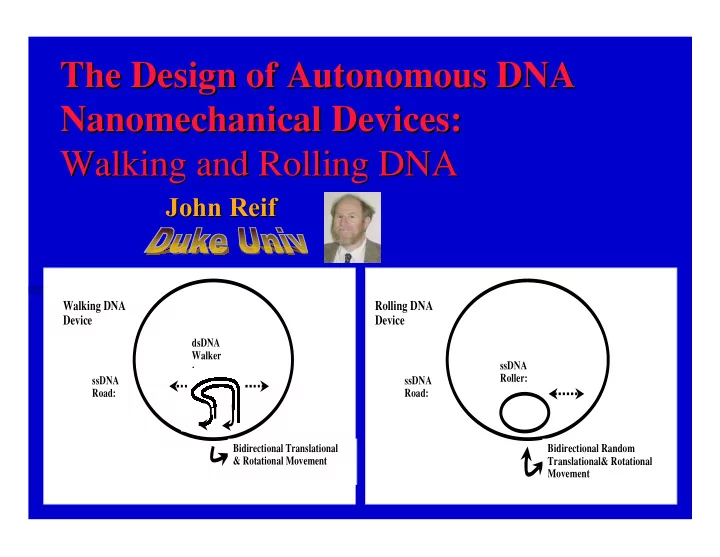 The Design of Autonomous DNA Nanomechanical Devices:
Walking and Rolling DNA

John Reif
Duke Univ

Walking DNA Device

dsDNA Walker

ssDNA Road:

Bidirectional Translational & Rotational Movement

Rolling DNA Device

ssDNA Roller:

ssDNA Road:

Bidirectional Random Translational& Rotational Movement